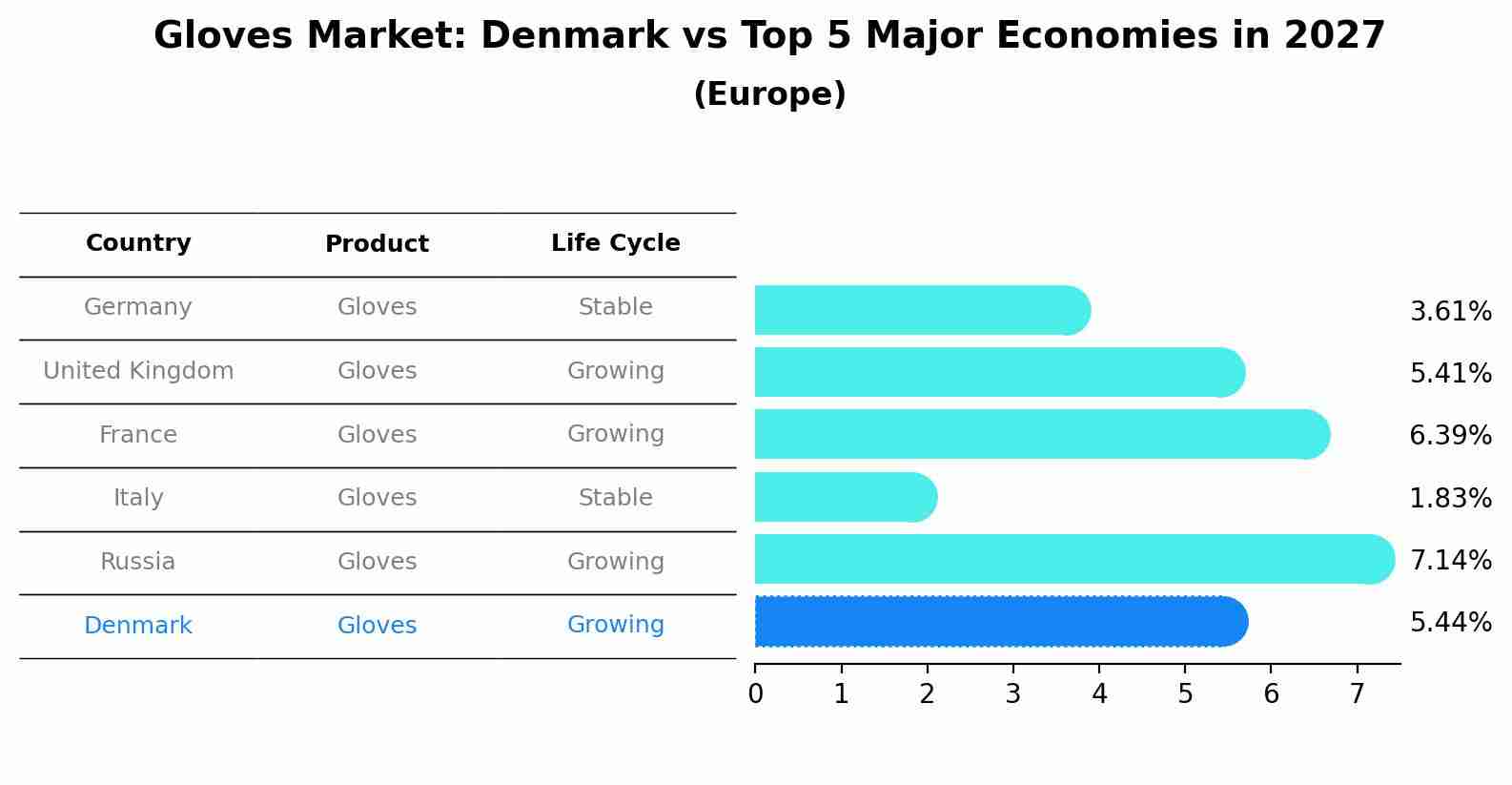 Gloves Market: Denmark vs Top 5 Major Economies in 2027
(Europe)

| Country | Product | Life Cycle |
|---|---|---|
| Germany | Gloves | Stable |
| United Kingdom | Gloves | Growing |
| France | Gloves | Growing |
| Italy | Gloves | Stable |
| Russia | Gloves | Growing |
| Denmark | Gloves | Growing |

3.61%
5.41%
6.39%
1.83%
7.14%
5.44%

0 1 2 3 4 5 6 7